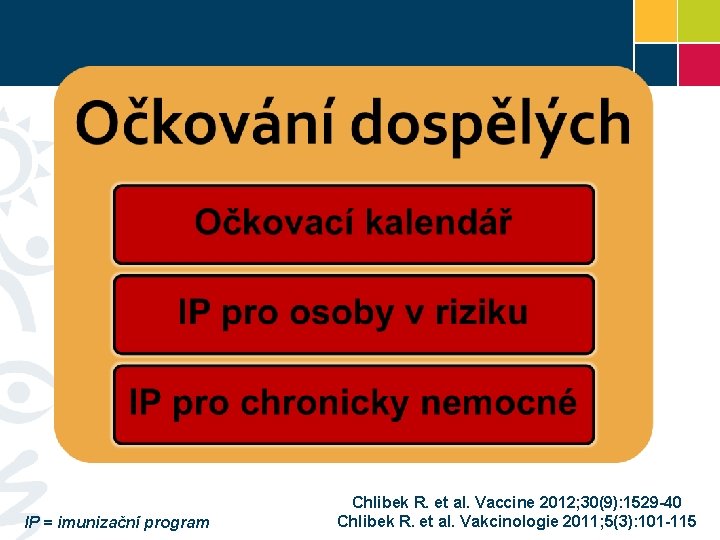 Očkování dospělých

Očkovací kalendář

IP pro osoby v riziku

IP pro chronicky nemocné

IP = imunizační program

Chlibek R. et al. Vaccine 2012;30(9):1529-40
Chlibek R. et al. Vakcinologie 2011;5(3):101-115